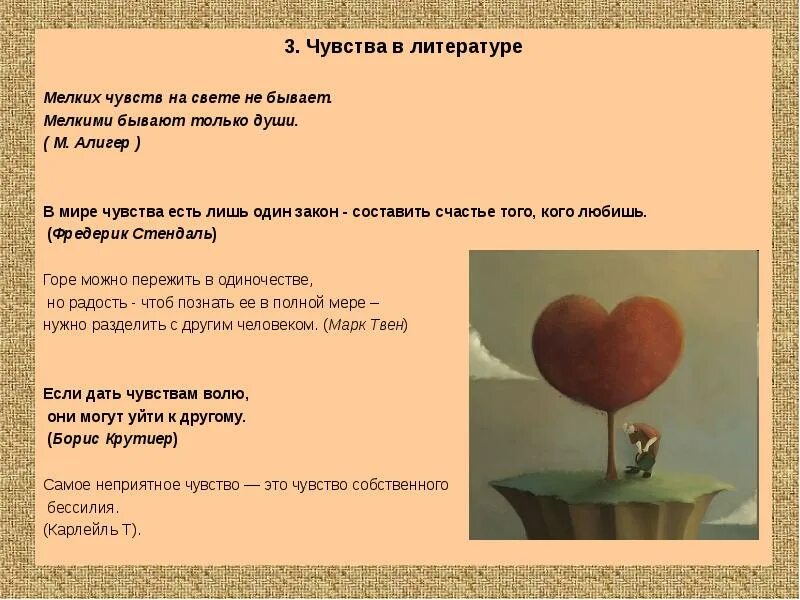 3. Чувства в литературе

Мелких чувств на свете не бывает.
Мелкими бывают только души.
( М. Алигер )

В мире чувства есть лишь один закон - составить счастье того, кого любишь.
(Фредерик Стендаль)

Горе можно пережить в одиночестве,
но радость - чтоб познать ее в полной мере –
нужно разделить с другим человеком. (Марк Твен)

Если дать чувствам волю,
они могут уйти к другому.
(Борис Крутиер)

Самое неприятное чувство — это чувство собственного бессилия.
(Карлейль Т).